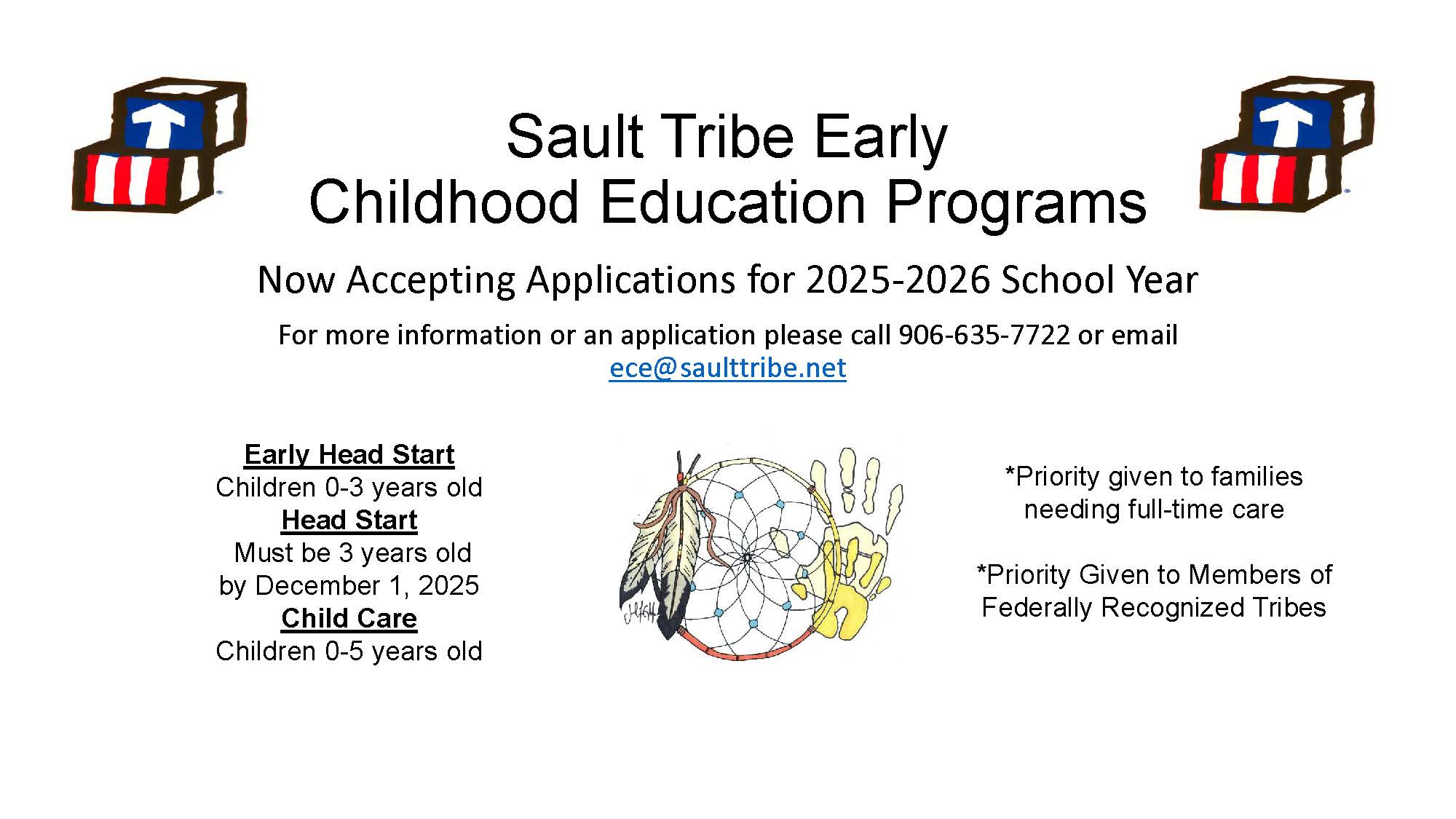 Sault Tribe Early Childhood Education Programs

Now Accepting Applications for 2025-2026 School Year

For more information or an application please call 906-635-7722 or email ece@saulttribe.net

Early Head Start
Children 0-3 years old
Head Start
Must be 3 years old by December 1, 2025
Child Care
Children 0-5 years old

*Priority given to families needing full-time care

*Priority Given to Members of Federally Recognized Tribes